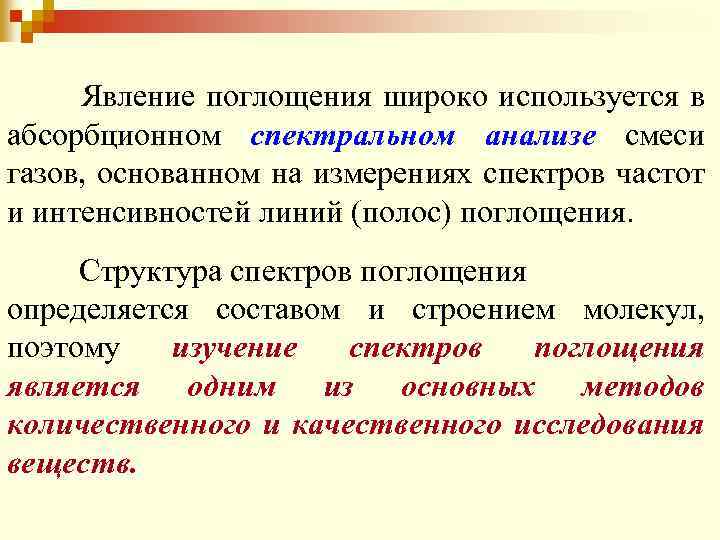 Явление поглощения широко используется в абсорбционном спектральном анализе смеси газов, основанном на измерениях спектров частот и интенсивностей линий (полос) поглощения.

Структура спектров поглощения определяется составом и строением молекул, поэтому изучение спектров поглощения является одним из основных методов количественного и качественного исследования веществ.